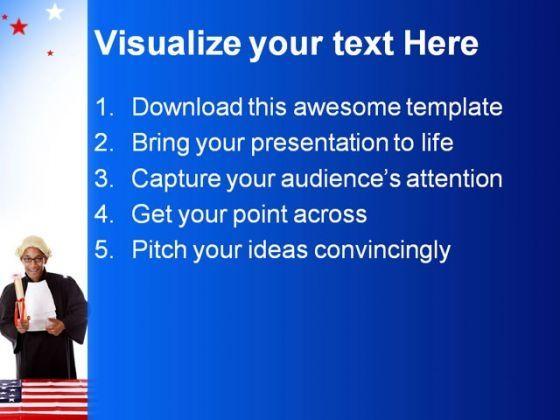 Visualize your text Here

1. Download this awesome template
2. Bring your presentation to life
3. Capture your audience's attention
4. Get your point across
5. Pitch your ideas convincingly